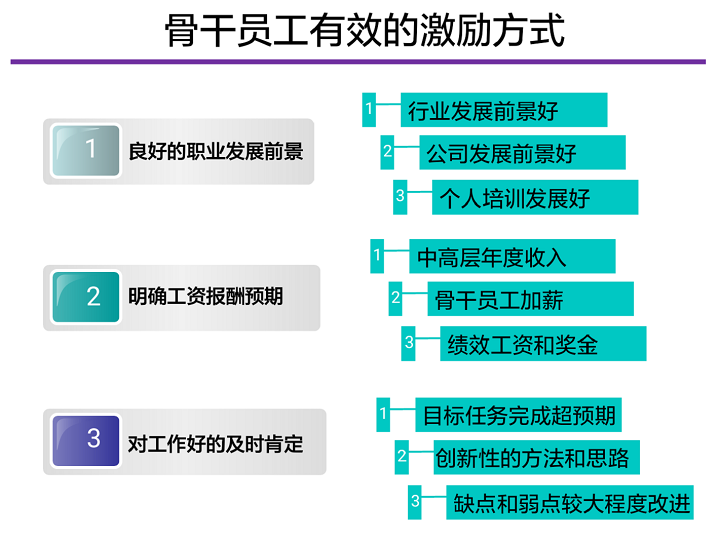 骨干员工有效的激励方式

1 良好的职业发展前景

1 行业发展前景好
2 公司发展前景好
3 个人培训发展好

2 明确工资报酬预期

1 中高层年度收入
2 骨干员工加薪
3 绩效工资和奖金

3 对工作好的及时肯定

1 目标任务完成超预期
2 创新性的方法和思路
3 缺点和弱点较大程度改进